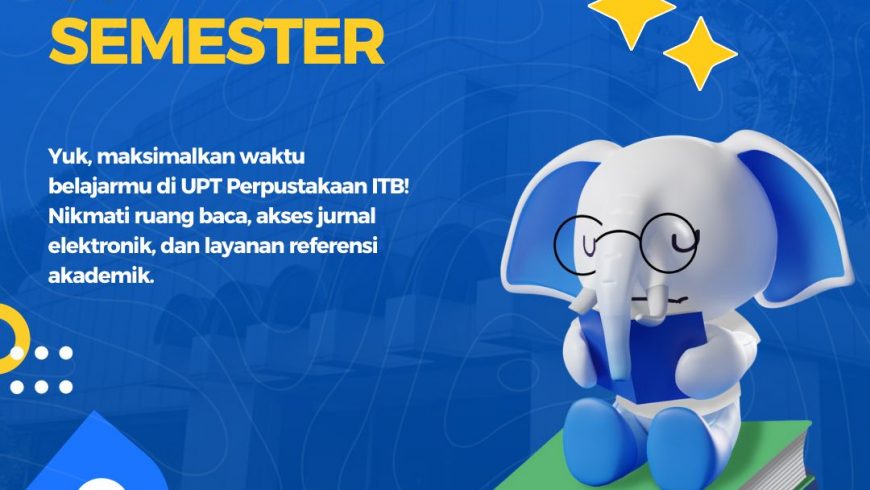 SEMESTER

Yuk, maksimalkan waktu belajarmu di UPT Perpustakaan ITB! Nikmati ruang baca, akses jurnal elektronik, dan layanan referensi akademik.